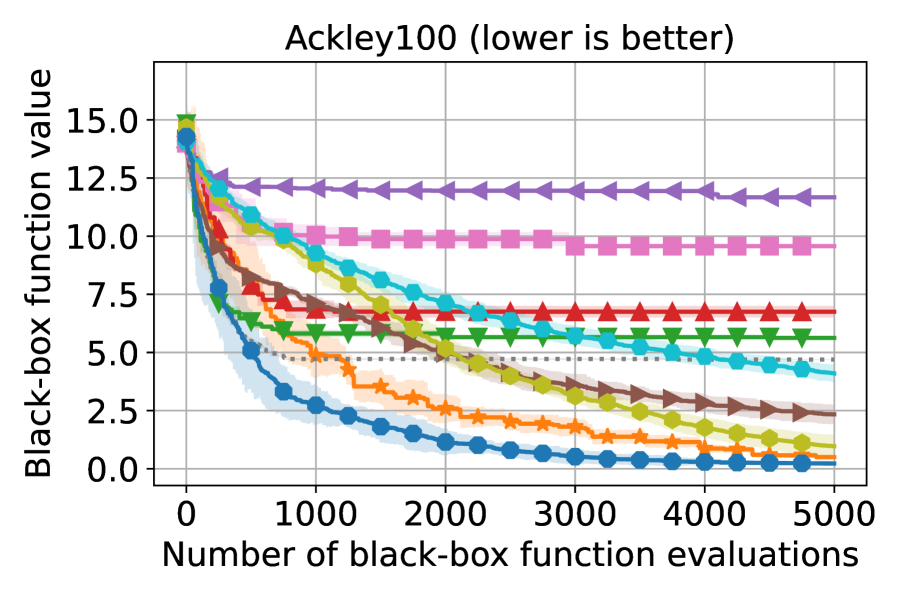 Ackley100 (lower is better)

Black-box function value

15.0
12.5
10.0
7.5
5.0
2.5
0.0

0
1000
2000
3000
4000
5000

Number of black-box function evaluations